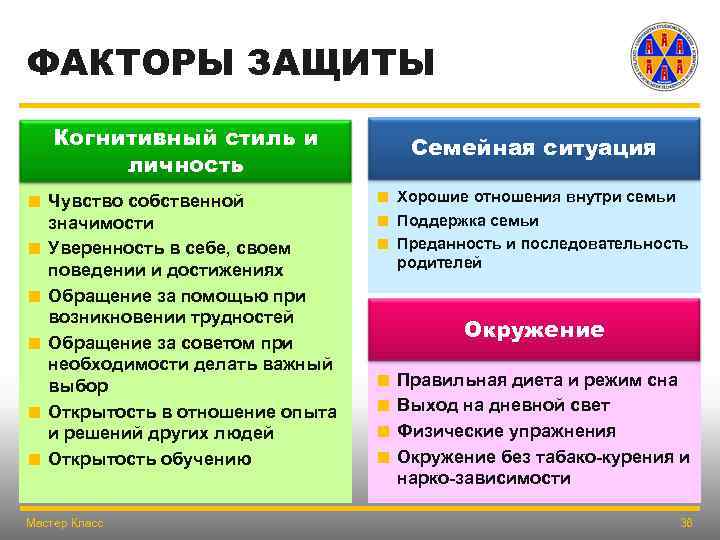 ФАКТОРЫ ЗАЩИТЫ

Когнитивный стиль и личность

- Чувство собственной значимости
- Уверенность в себе, своем поведении и достижениях
- Обращение за помощью при возникновении трудностей
- Обращение за советом при необходимости делать важный выбор
- Открытость в отношение опыта и решений других людей
- Открытость обучению

Семейная ситуация

- Хорошие отношения внутри семьи
- Поддержка семьи
- Преданность и последовательность родителей

Окружение

- Правильная диета и режим сна
- Выход на дневной свет
- Физические упражнения
- Окружение без табако-курения и нарко-зависимости

Мастер Класс

38